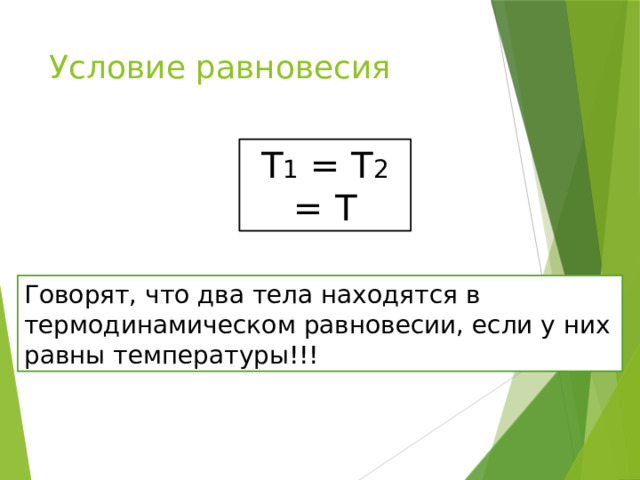 Условие равновесия

$T_1 = T_2 = T$

Говорят, что два тела находятся в термодинамическом равновесии, если у них равны температуры!!!